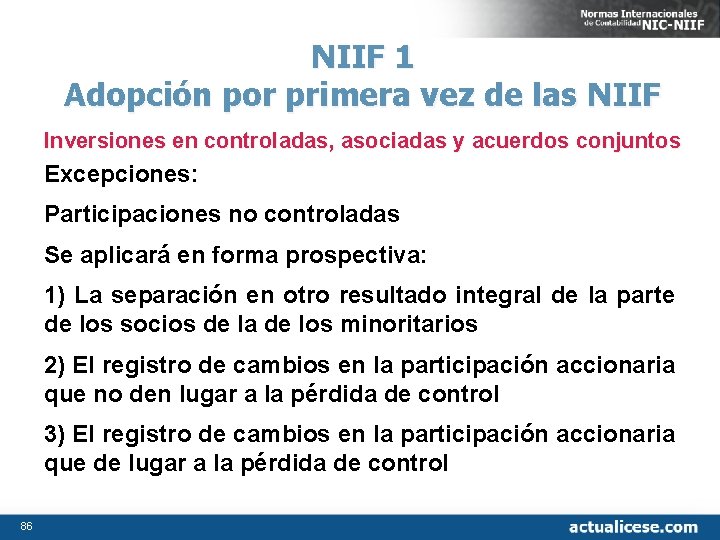 Normas Internacionales de Contabilidad NIC-NIIF

NIIF 1
Adopción por primera vez de las NIIF

Inversiones en controladas, asociadas y acuerdos conjuntos

Excepciones:

Participaciones no controladas

Se aplicará en forma prospectiva:

1) La separación en otro resultado integral de la parte de los socios de la de los minoritarios

2) El registro de cambios en la participación accionaria que no den lugar a la pérdida de control

3) El registro de cambios en la participación accionaria que de lugar a la pérdida de control

86

actualicese.com